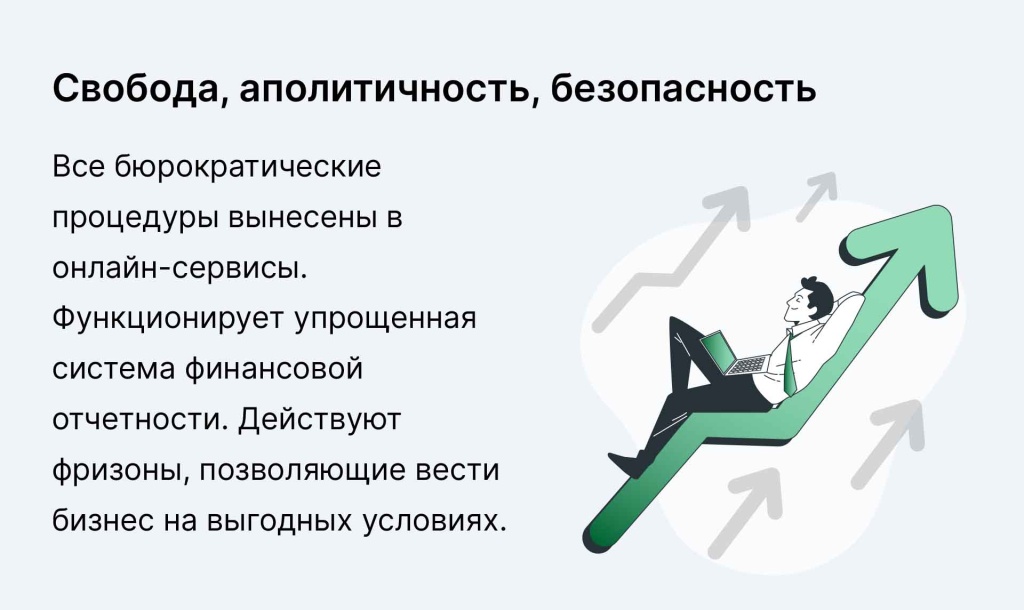 Свобода, аполитичность, безопасность

Все бюрократические процедуры вынесены в онлайн-сервисы. Функционирует упрощенная система финансовой отчетности. Действуют фризоны, позволяющие вести бизнес на выгодных условиях.